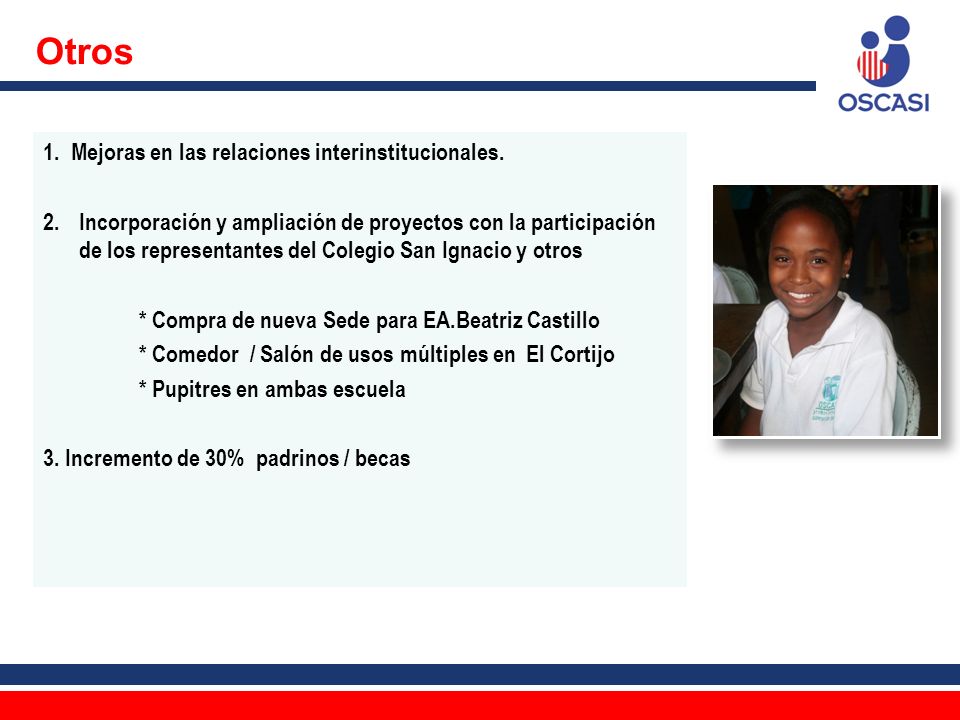 Otros

OSCASI

1. Mejoras en las relaciones interinstitucionales.

2. Incorporación y ampliación de proyectos con la participación de los representantes del Colegio San Ignacio y otros

* Compra de nueva Sede para EA.Beatriz Castillo
* Comedor / Salón de usos múltiples en El Cortijo
* Pupitres en ambas escuela

3. Incremento de 30% padrinos / becas